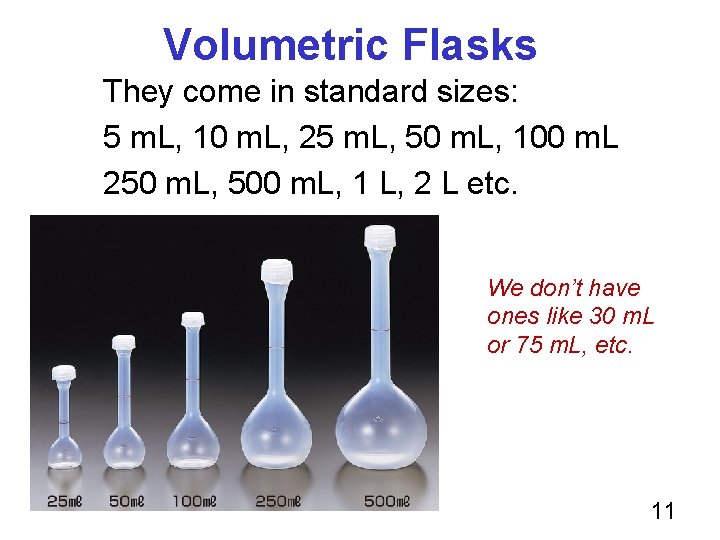 Volumetric Flasks

They come in standard sizes:

5 mL, 10 mL, 25 mL, 50 mL, 100 mL

250 mL, 500 mL, 1 L, 2 L etc.

We don't have ones like 30 mL or 75 mL, etc.

25mℓ 50mℓ 100mℓ 250mℓ 500mℓ

11